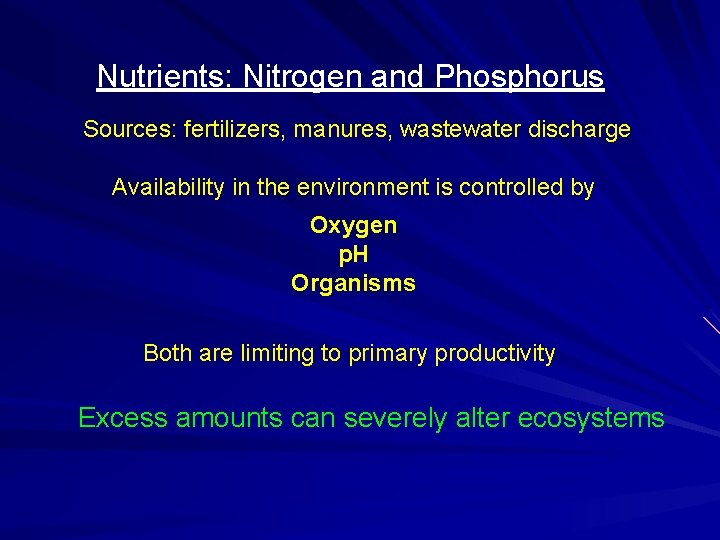 Nutrients: Nitrogen and Phosphorus

Sources: fertilizers, manures, wastewater discharge

Availability in the environment is controlled by

Oxygen
pH
Organisms

Both are limiting to primary productivity

Excess amounts can severely alter ecosystems